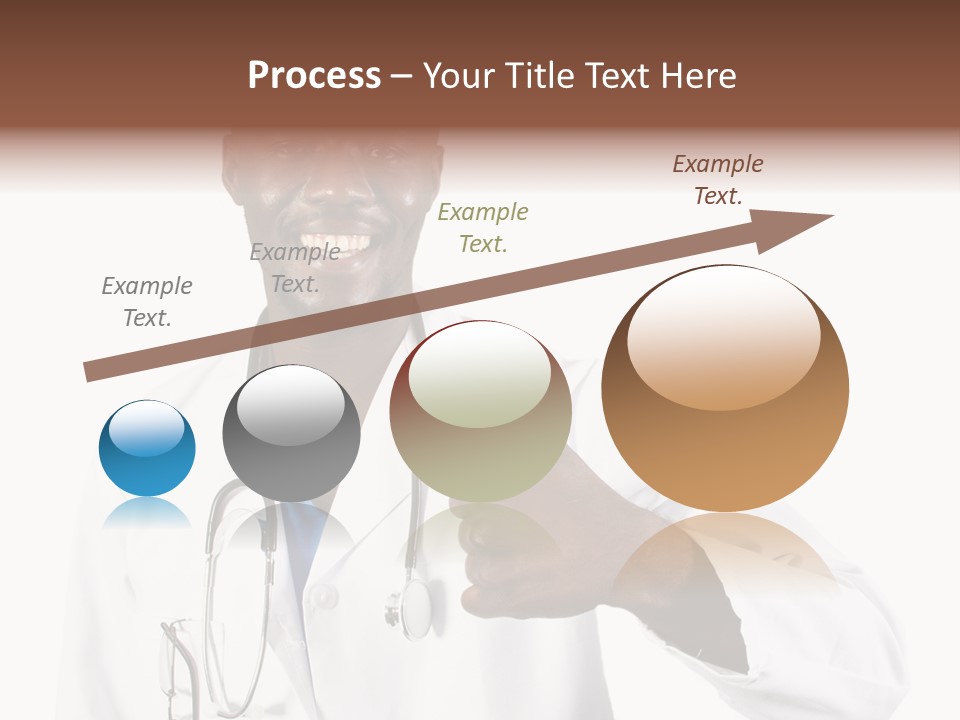 Process – Your Title Text Here

Example Text.

Example Text.

Example Text.

Example Text.